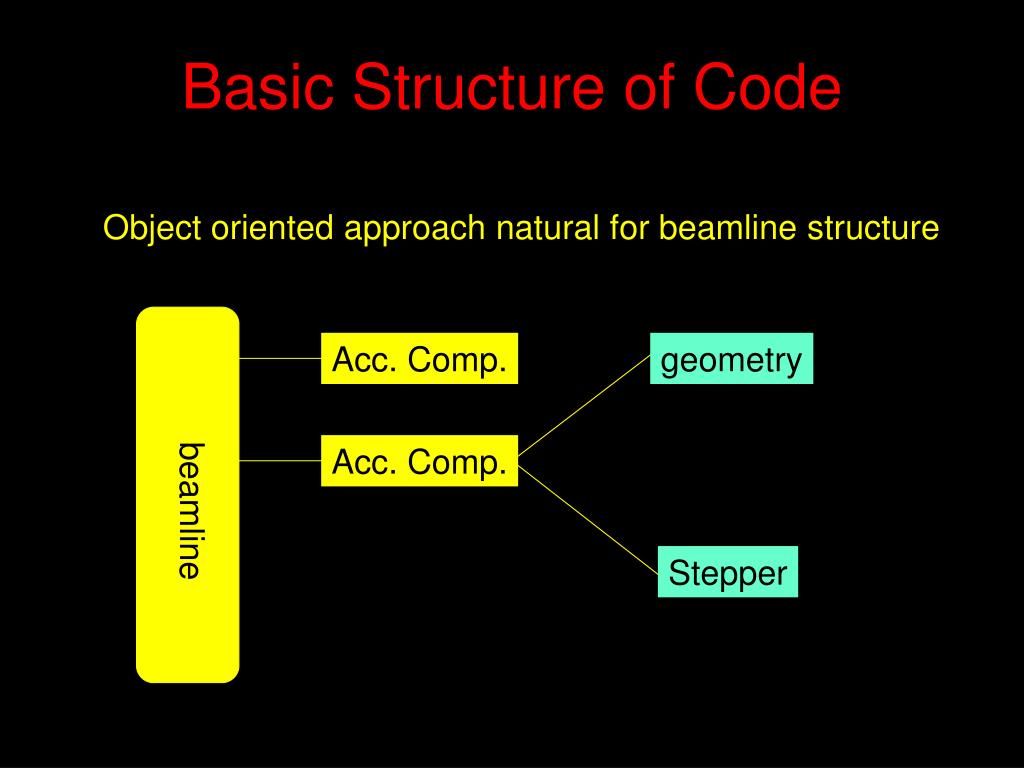 Basic Structure of Code

Object oriented approach natural for beamline structure

beamline

Acc. Comp.

Acc. Comp.

geometry

Stepper